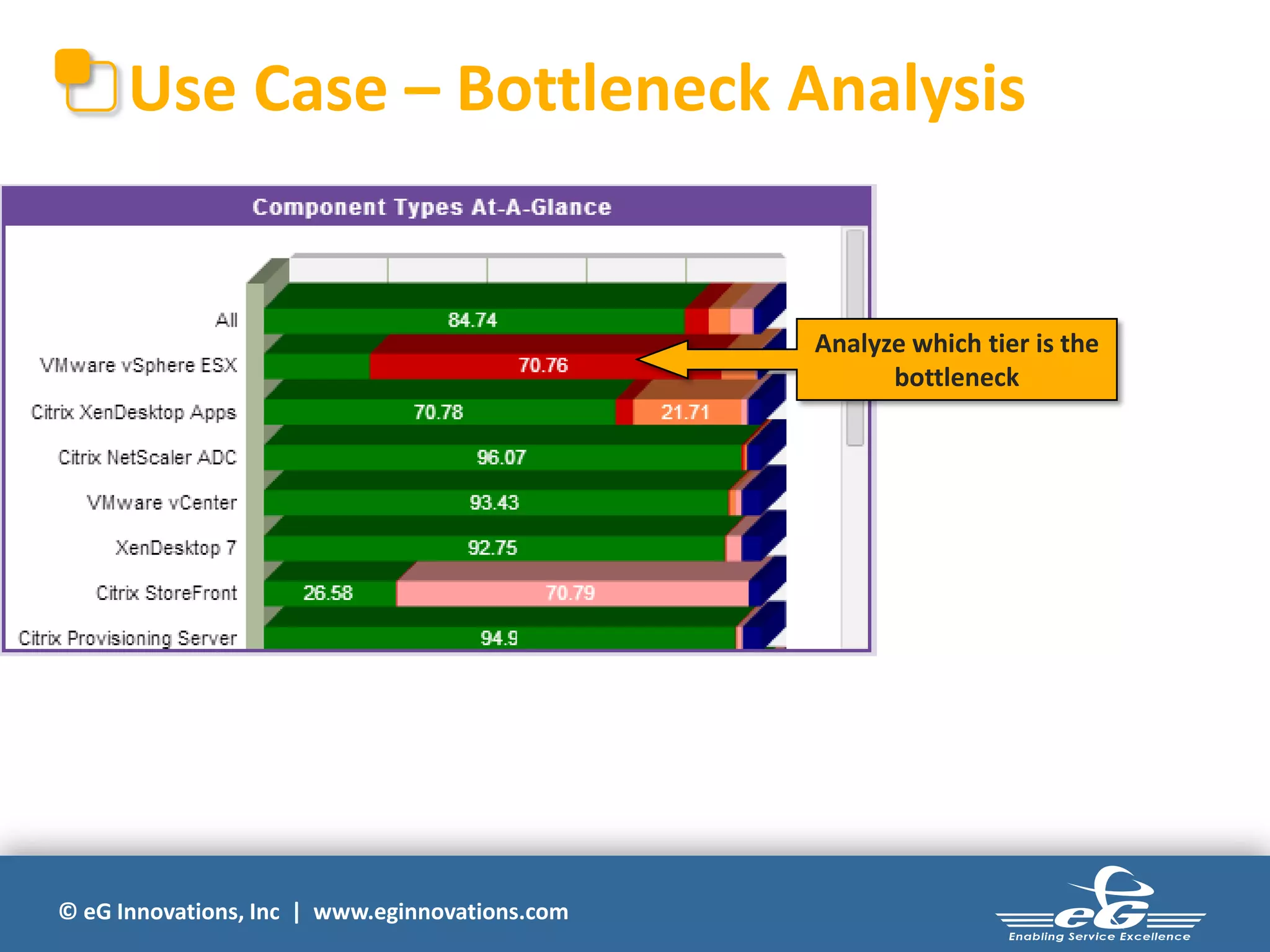 Use Case – Bottleneck Analysis

Component Types At-A-Glance

All 84.74
VMware vSphere ESX 70.76
Citrix XenDesktop Apps 70.78 21.71
Citrix NetScaler ADC 96.07
VMware vCenter 93.43
XenDesktop 7 92.75
Citrix StoreFront 26.58 70.79
Citrix Provisioning Server 94.9

Analyze which tier is the bottleneck

© eG Innovations, Inc | www.eginnovations.com

eG
Enabling Service Excellence